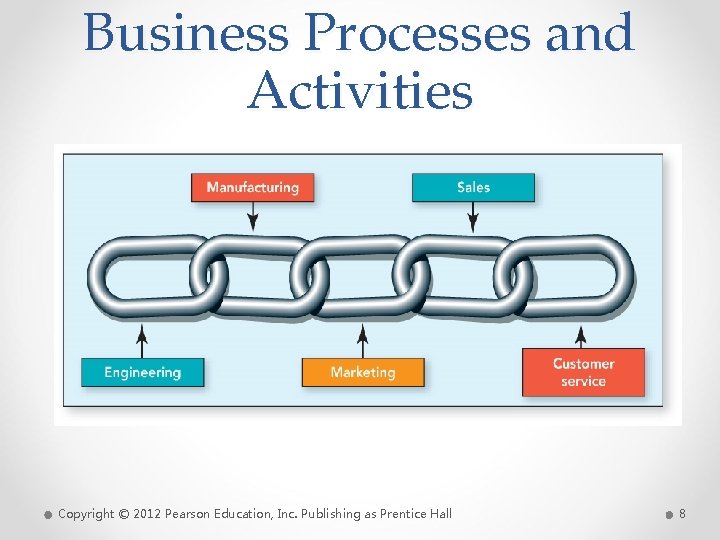 Business Processes and Activities

Manufacturing

Sales

Engineering

Marketing

Customer service

Copyright © 2012 Pearson Education, Inc. Publishing as Prentice Hall

8